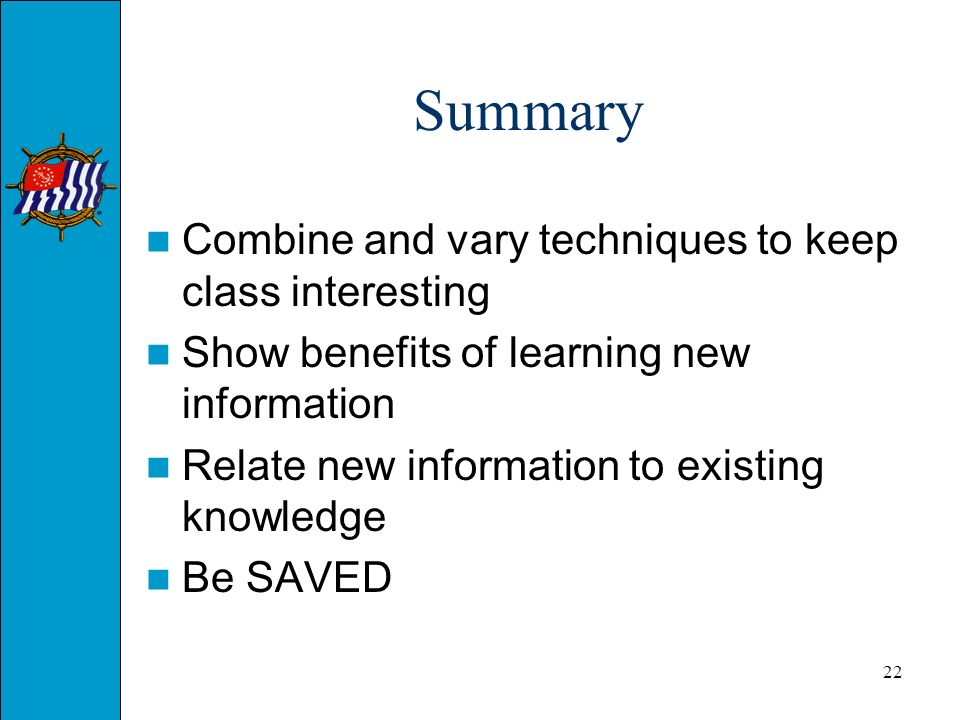 Summary

- Combine and vary techniques to keep class interesting
- Show benefits of learning new information
- Relate new information to existing knowledge
- Be SAVED

22